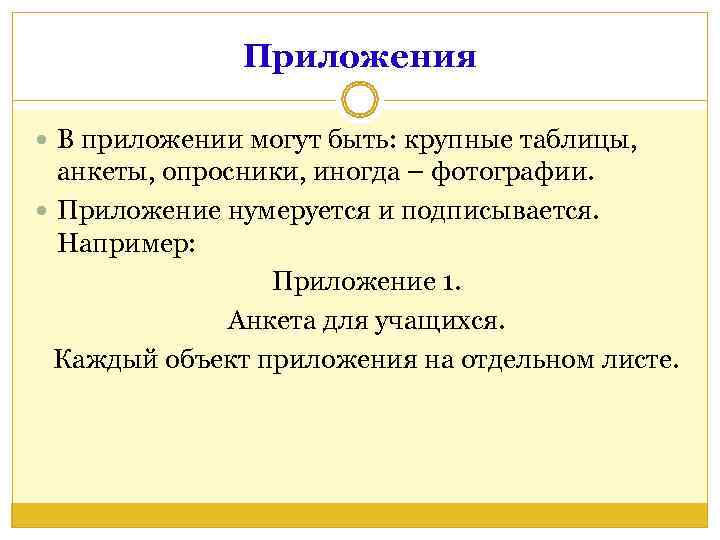 Приложения

- В приложении могут быть: крупные таблицы, анкеты, опросники, иногда – фотографии.
- Приложение нумеруется и подписывается. Например:

Приложение 1.

Анкета для учащихся.

Каждый объект приложения на отдельном листе.